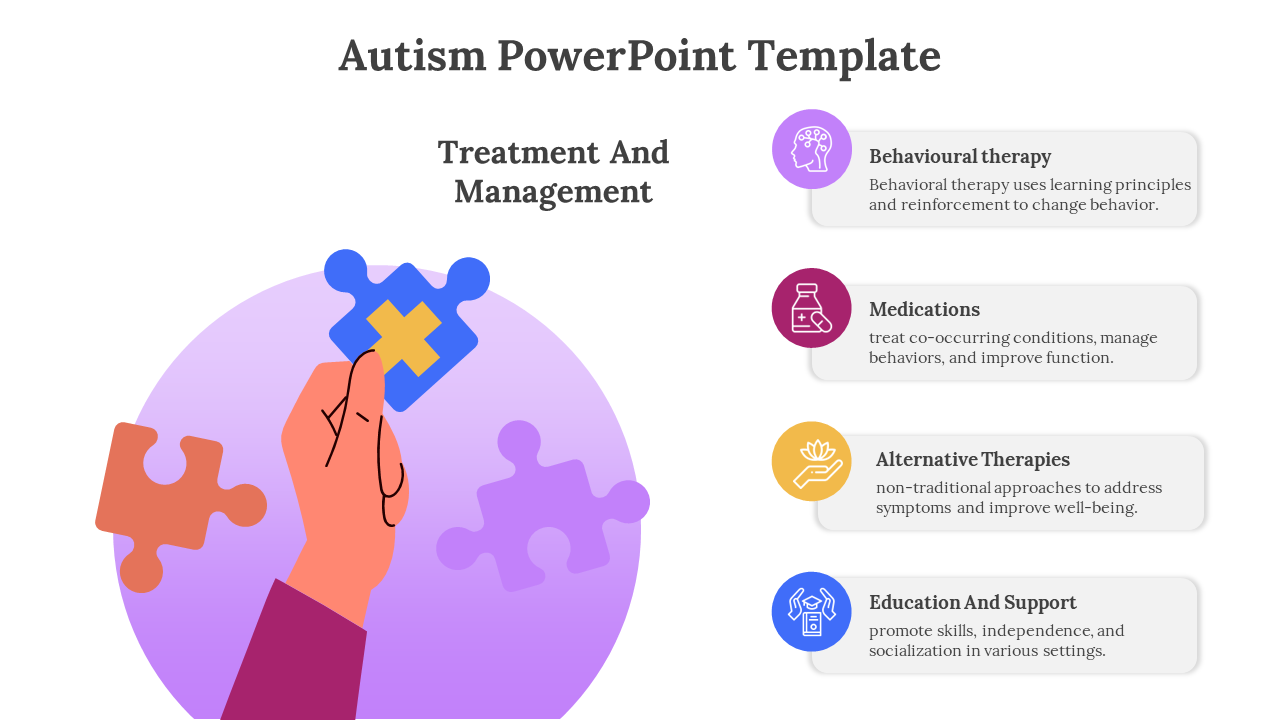 Autism PowerPoint Template

Treatment And Management

Behavioural therapy

Behavioral therapy uses learning principles and reinforcement to change behavior.

Medications

treat co-occurring conditions, manage behaviors, and improve function.

Alternative Therapies

non-traditional approaches to address symptoms and improve well-being.

Education And Support

promote skills, independence, and socialization in various settings.